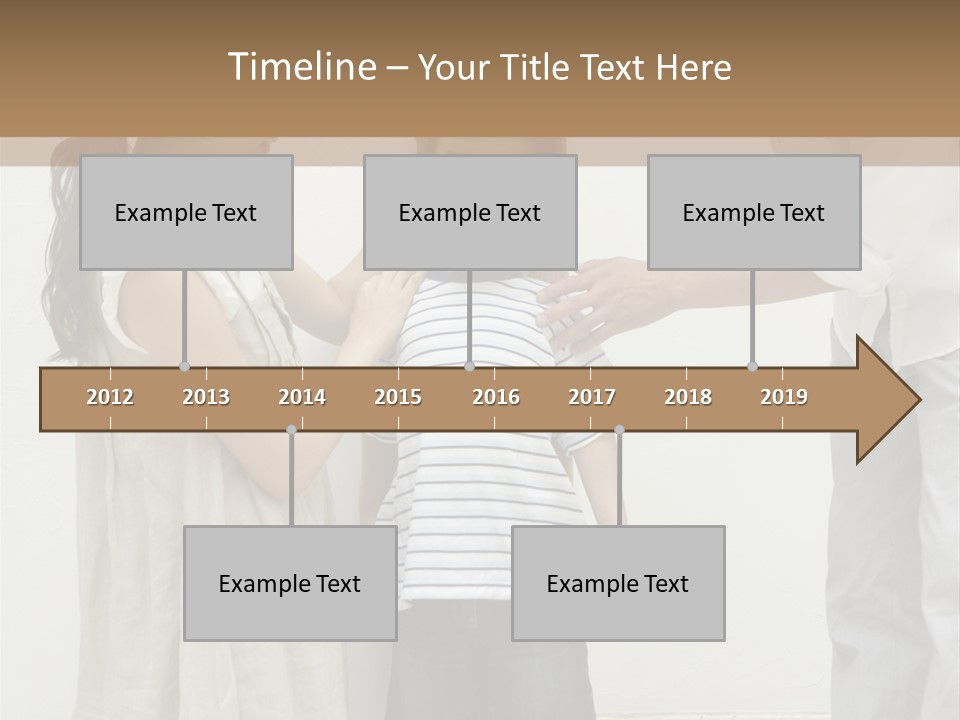 Timeline – Your Title Text Here

Example Text

Example Text

Example Text

2012 2013 2014 2015 2016 2017 2018 2019

Example Text

Example Text